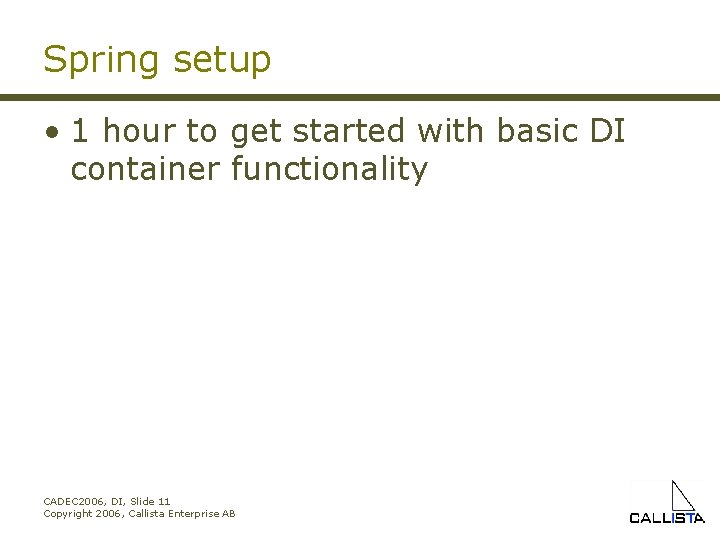 Spring setup

• 1 hour to get started with basic DI container functionality

CADEC2006, DI, Slide 11
Copyright 2006, Callista Enterprise AB

CALLISTA